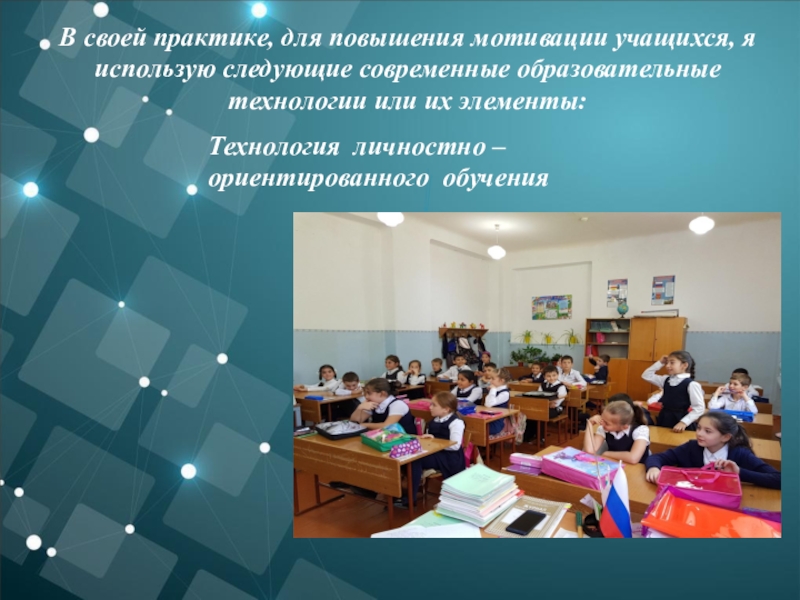 В своей практике, для повышения мотивации учащихся, я использую следующие современные образовательные технологии или их элементы:

Технология личностно – ориентированного обучения